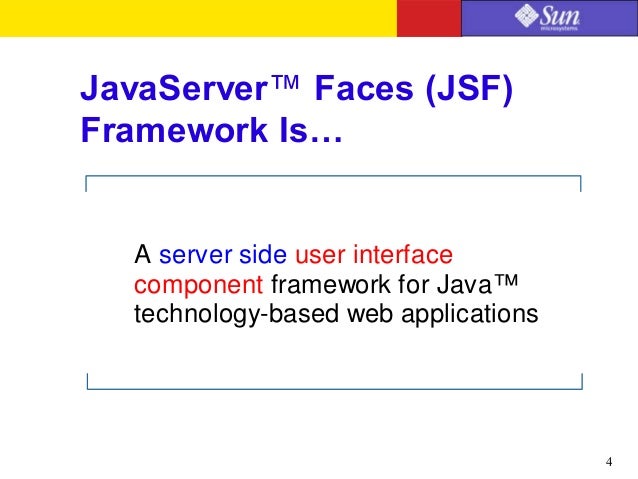 Sun
microsystems

JavaServer™ Faces (JSF) Framework Is…

A server side user interface component framework for Java™ technology-based web applications

4